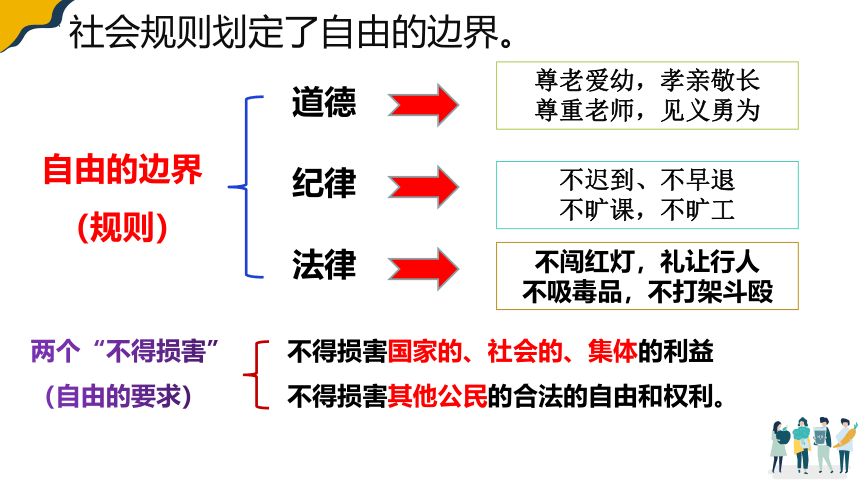 社会规则划定了自由的边界。

自由的边界
（规则）

道德
尊老爱幼，孝亲敬长
尊重老师，见义勇为

纪律
不迟到、不早退
不旷课，不旷工

法律
不闯红灯，礼让行人
不吸毒品，不打架斗殴

两个“不得损害”
（自由的要求）

不得损害国家的、社会的、集体的利益
不得损害其他公民的合法的自由和权利。